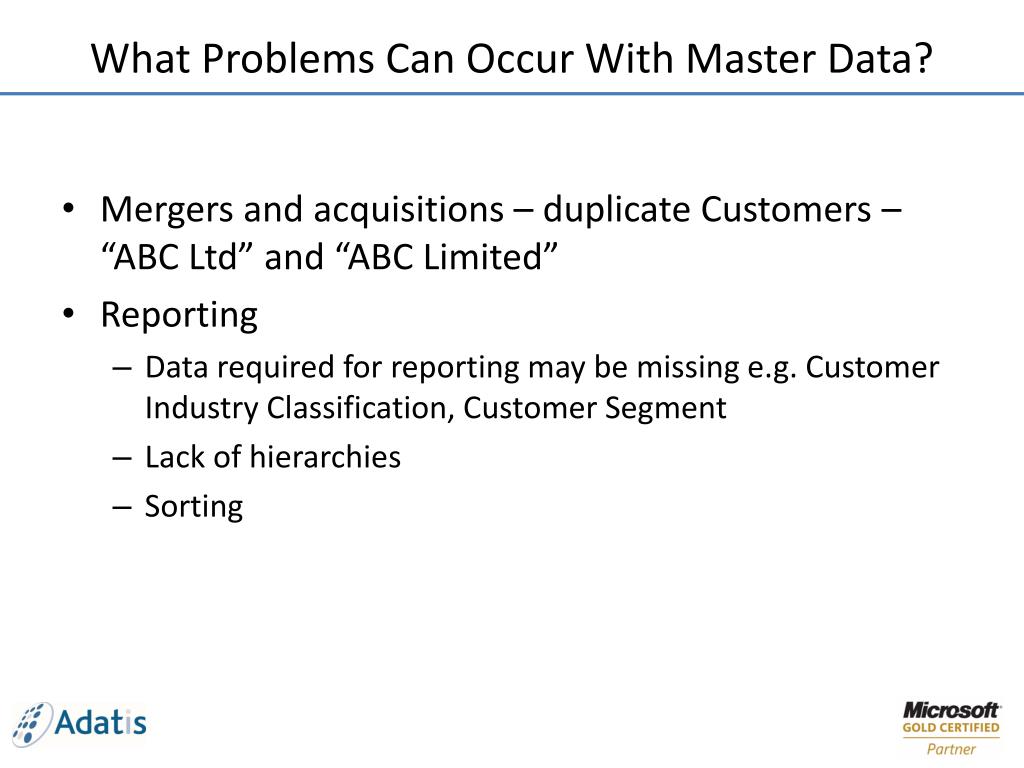 What Problems Can Occur With Master Data?

• Mergers and acquisitions – duplicate Customers – “ABC Ltd” and “ABC Limited”
• Reporting
– Data required for reporting may be missing e.g. Customer Industry Classification, Customer Segment
– Lack of hierarchies
– Sorting

Adatis

Microsoft GOLD CERTIFIED Partner